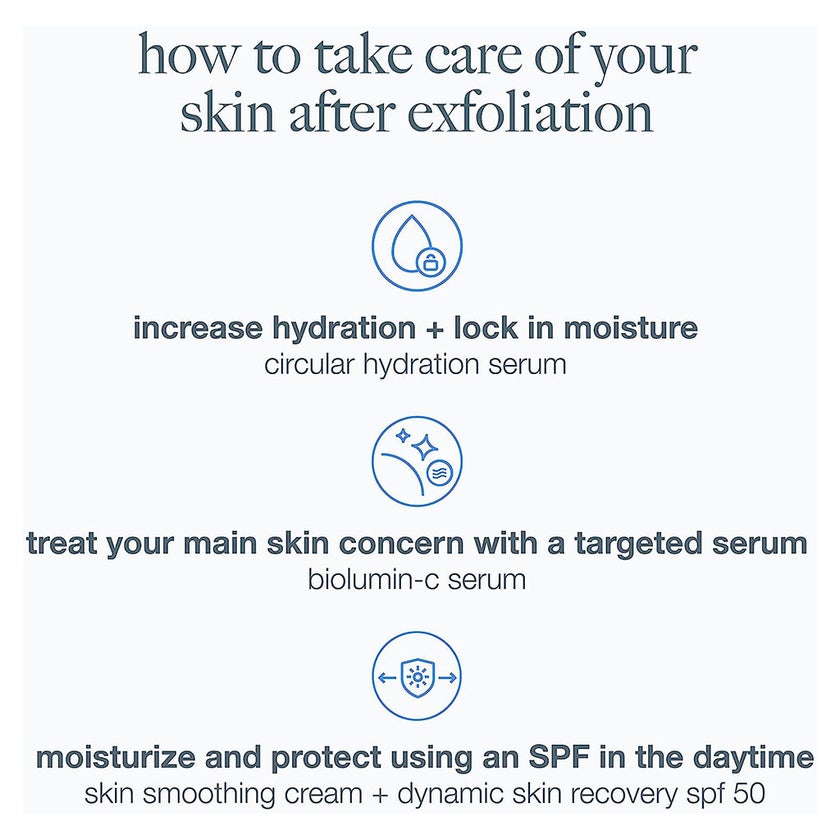 how to take care of your skin after exfoliation

increase hydration + lock in moisture
circular hydration serum

treat your main skin concern with a targeted serum
biolumin-c serum

moisturize and protect using an SPF in the daytime
skin smoothing cream + dynamic skin recovery spf 50